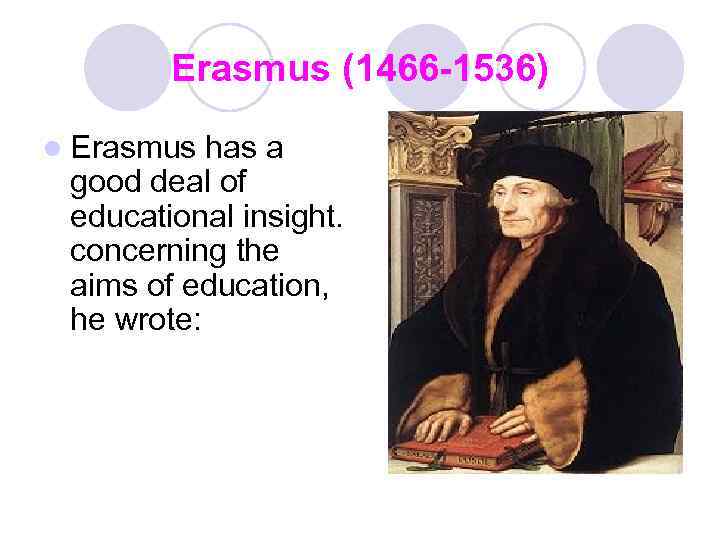 Erasmus (1466-1536)

Erasmus has a good deal of educational insight. concerning the aims of education, he wrote: